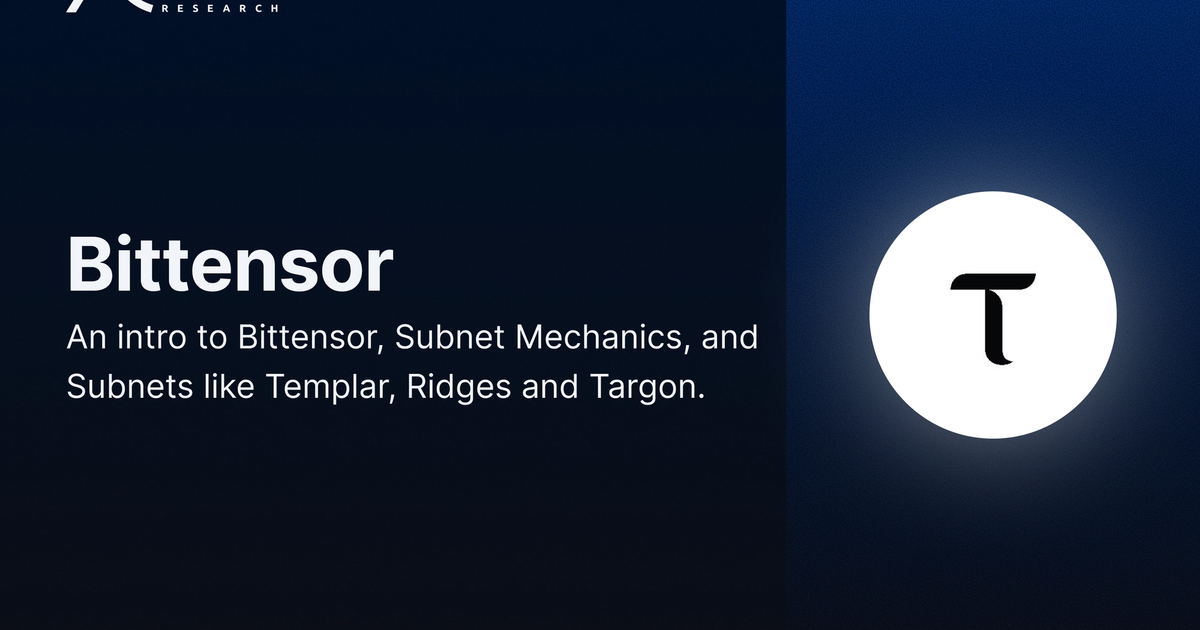 RESEARCH

Bittensor

An intro to Bittensor, Subnet Mechanics, and Subnets like Templar, Ridges and Targon.